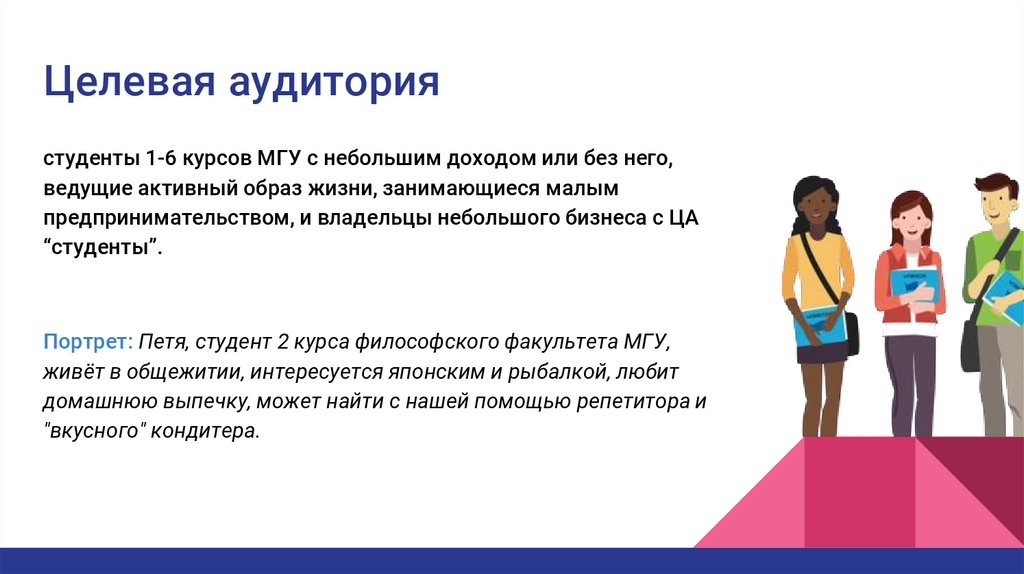 Целевая аудитория

студенты 1-6 курсов МГУ с небольшим доходом или без него, ведущие активный образ жизни, занимающиеся малым предпринимательством, и владельцы небольшого бизнеса с ЦА “студенты”.

Портрет: Петя, студент 2 курса философского факультета МГУ, живёт в общежитии, интересуется японским и рыбалкой, любит домашнюю выпечку, может найти с нашей помощью репетитора и "вкусного" кондитера.